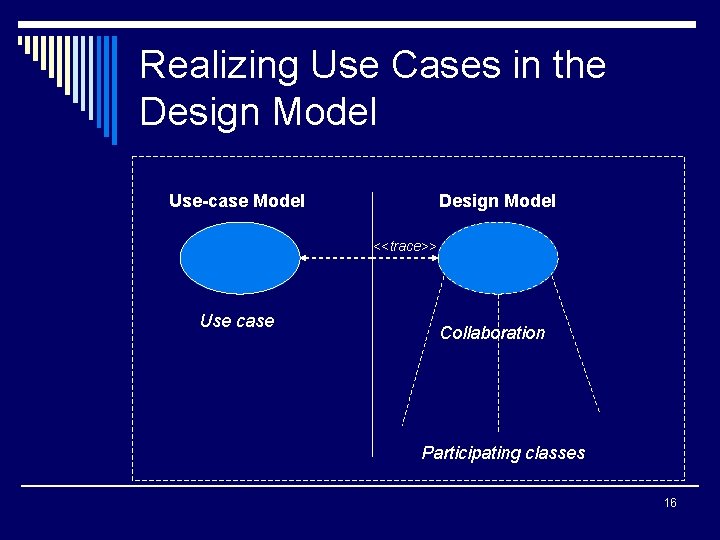 Realizing Use Cases in the Design Model

Use-case Model

Design Model

<<trace>>

Use case

Collaboration

Participating classes

16